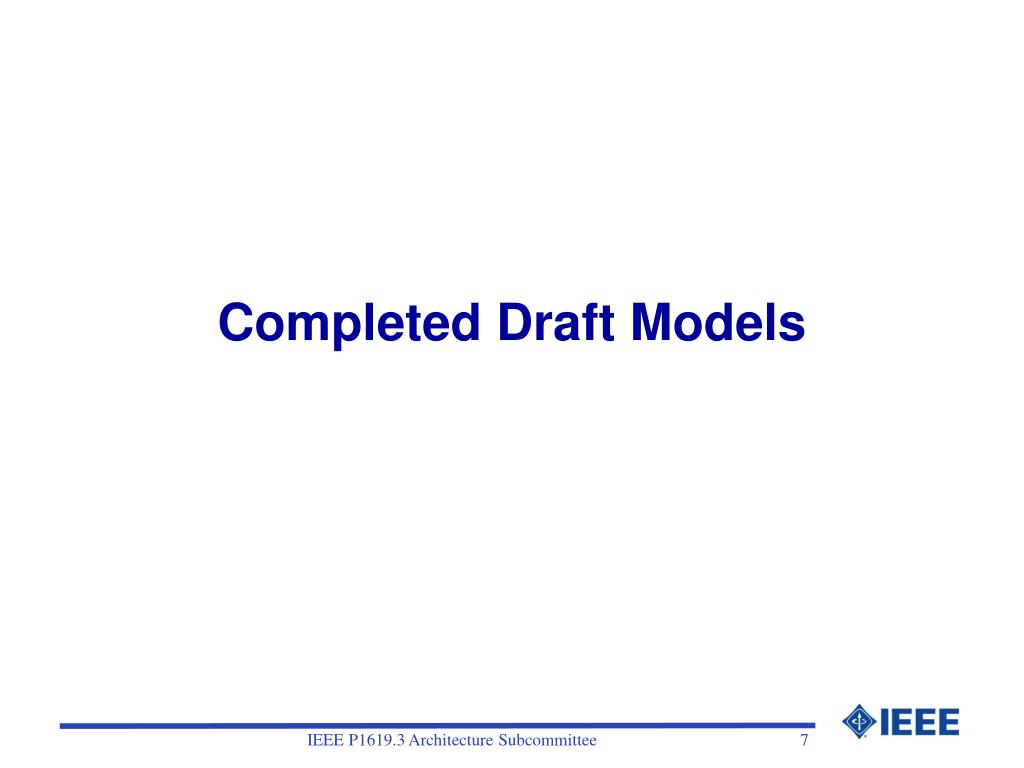 Completed Draft Models

IEEE P1619.3 Architecture Subcommittee

7

IEEE